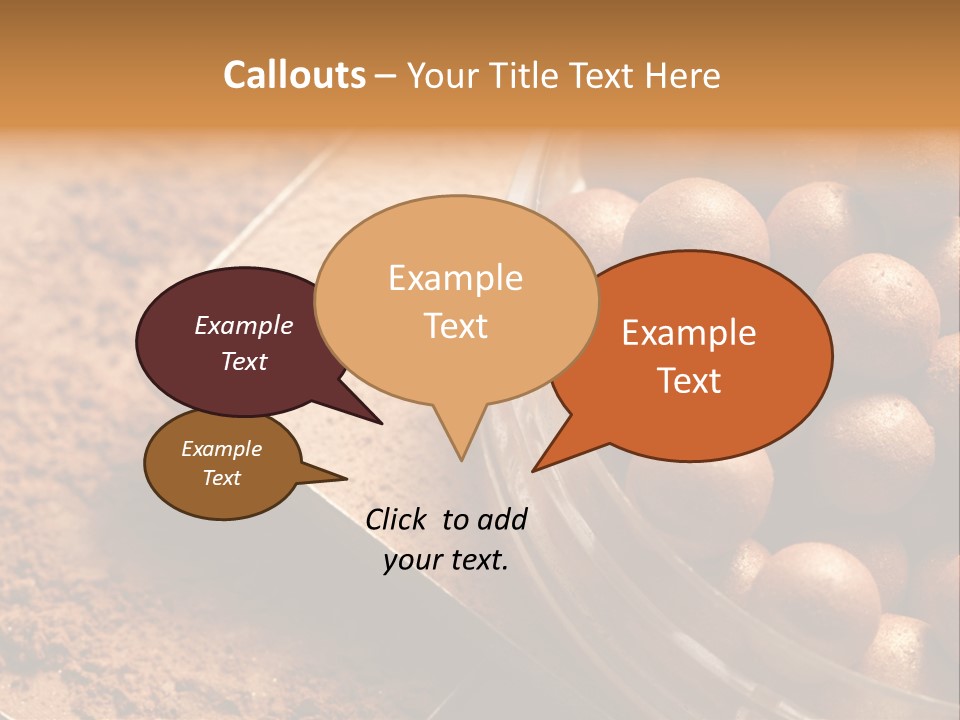 Callouts – Your Title Text Here

Example Text

Example Text

Example Text

Example Text

Click to add your text.